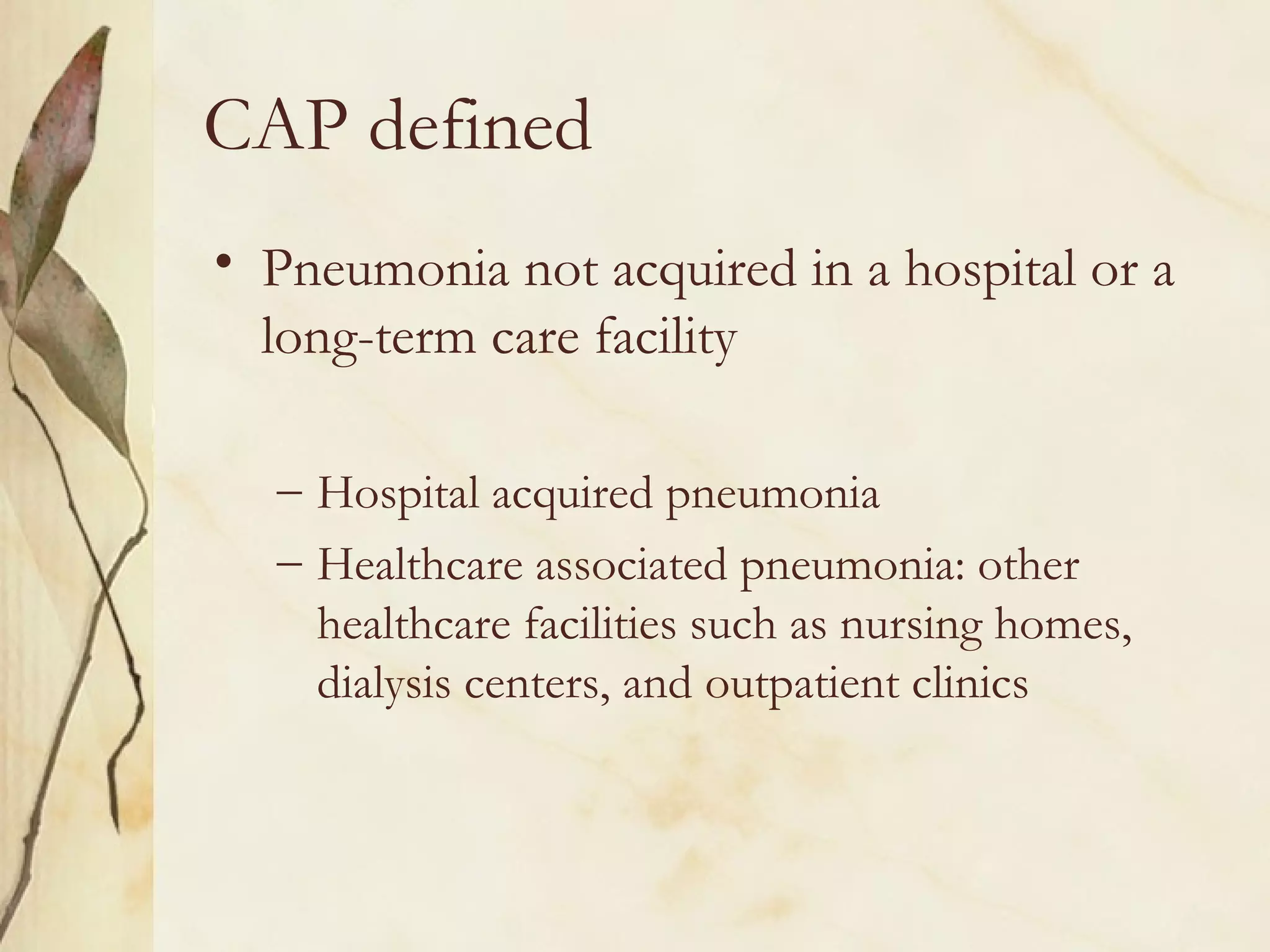 CAP defined

• Pneumonia not acquired in a hospital or a long-term care facility

– Hospital acquired pneumonia
– Healthcare associated pneumonia: other healthcare facilities such as nursing homes, dialysis centers, and outpatient clinics